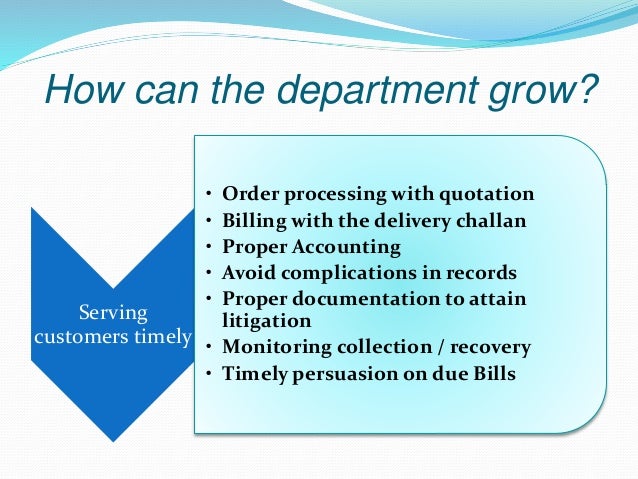 How can the department grow?

Serving customers timely

• Order processing with quotation
• Billing with the delivery challan
• Proper Accounting
• Avoid complications in records
• Proper documentation to attain litigation
• Monitoring collection / recovery
• Timely persuasion on due Bills